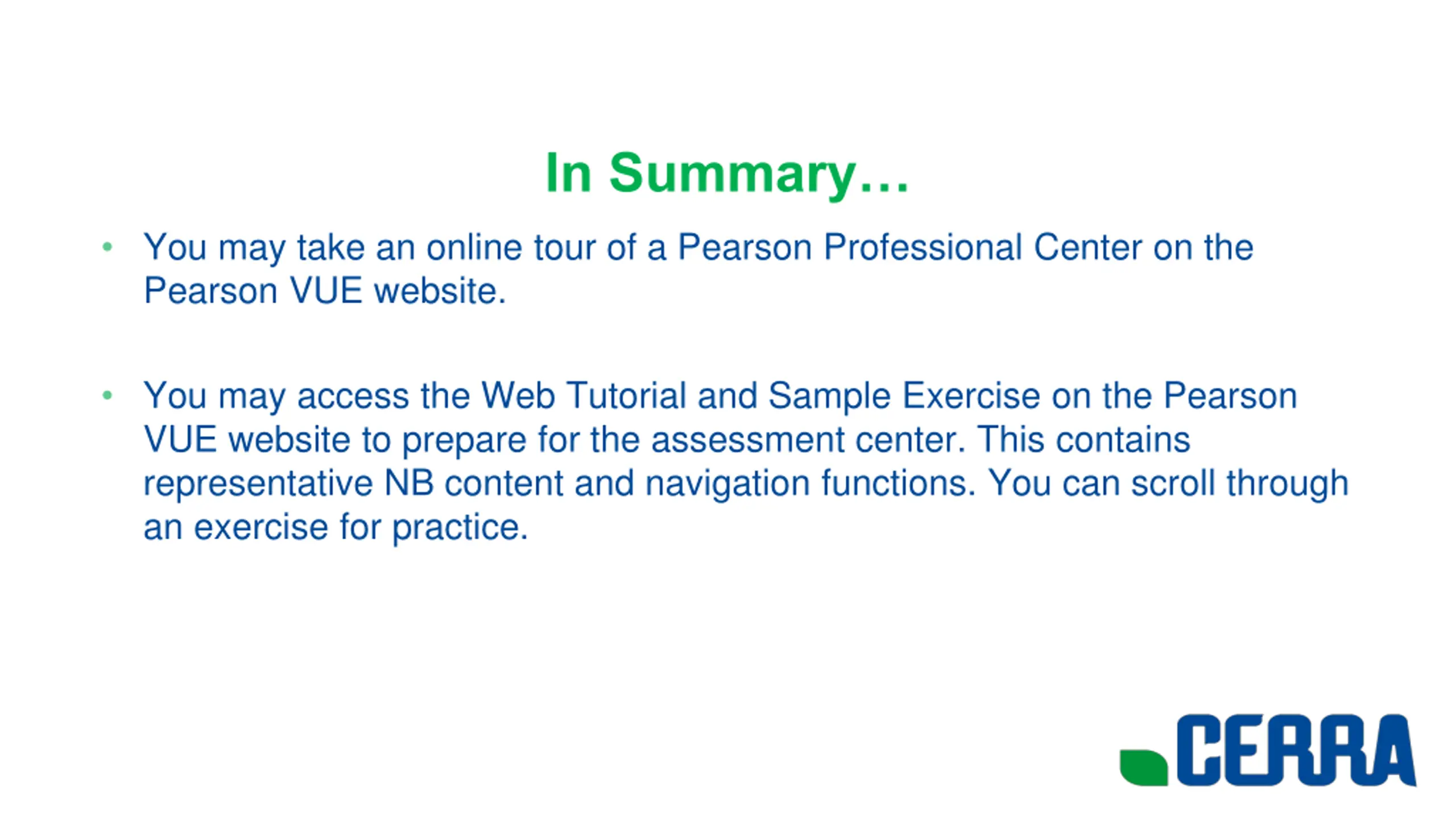 In Summary…

• You may take an online tour of a Pearson Professional Center on the Pearson VUE website.

• You may access the Web Tutorial and Sample Exercise on the Pearson VUE website to prepare for the assessment center. This contains representative NB content and navigation functions. You can scroll through an exercise for practice.

CERRA